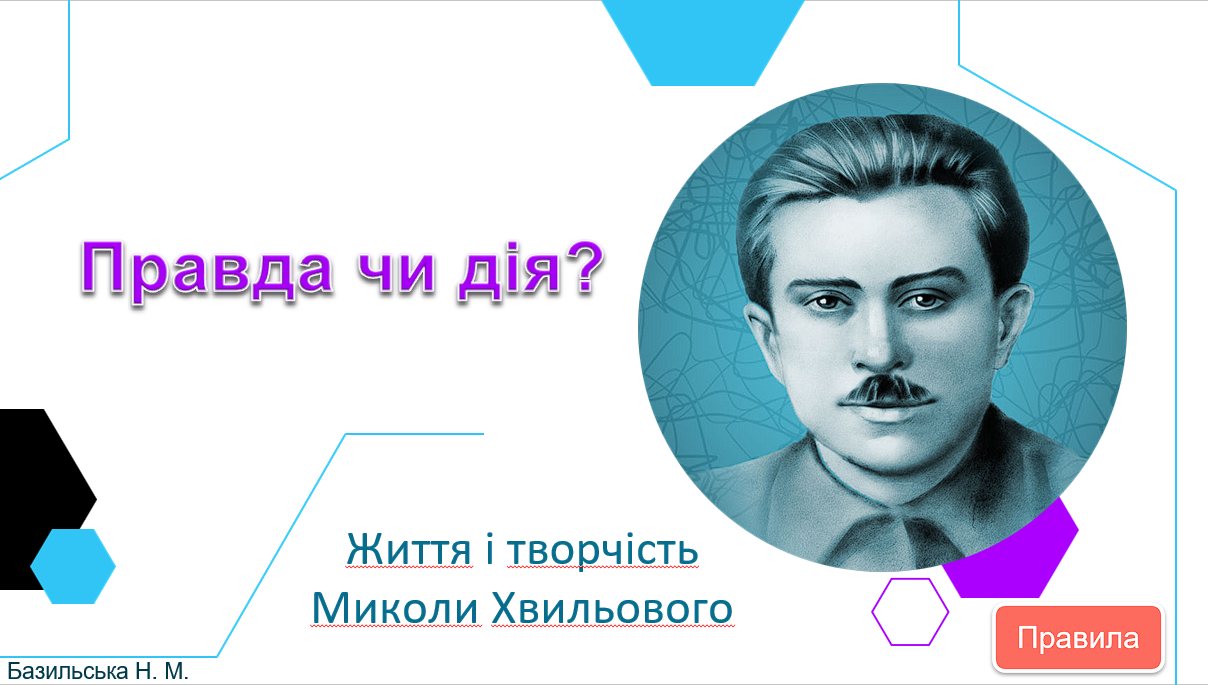 Правда чи дія?

Життя і творчість Миколи Хвильового

Правила

Базильська Н. М.